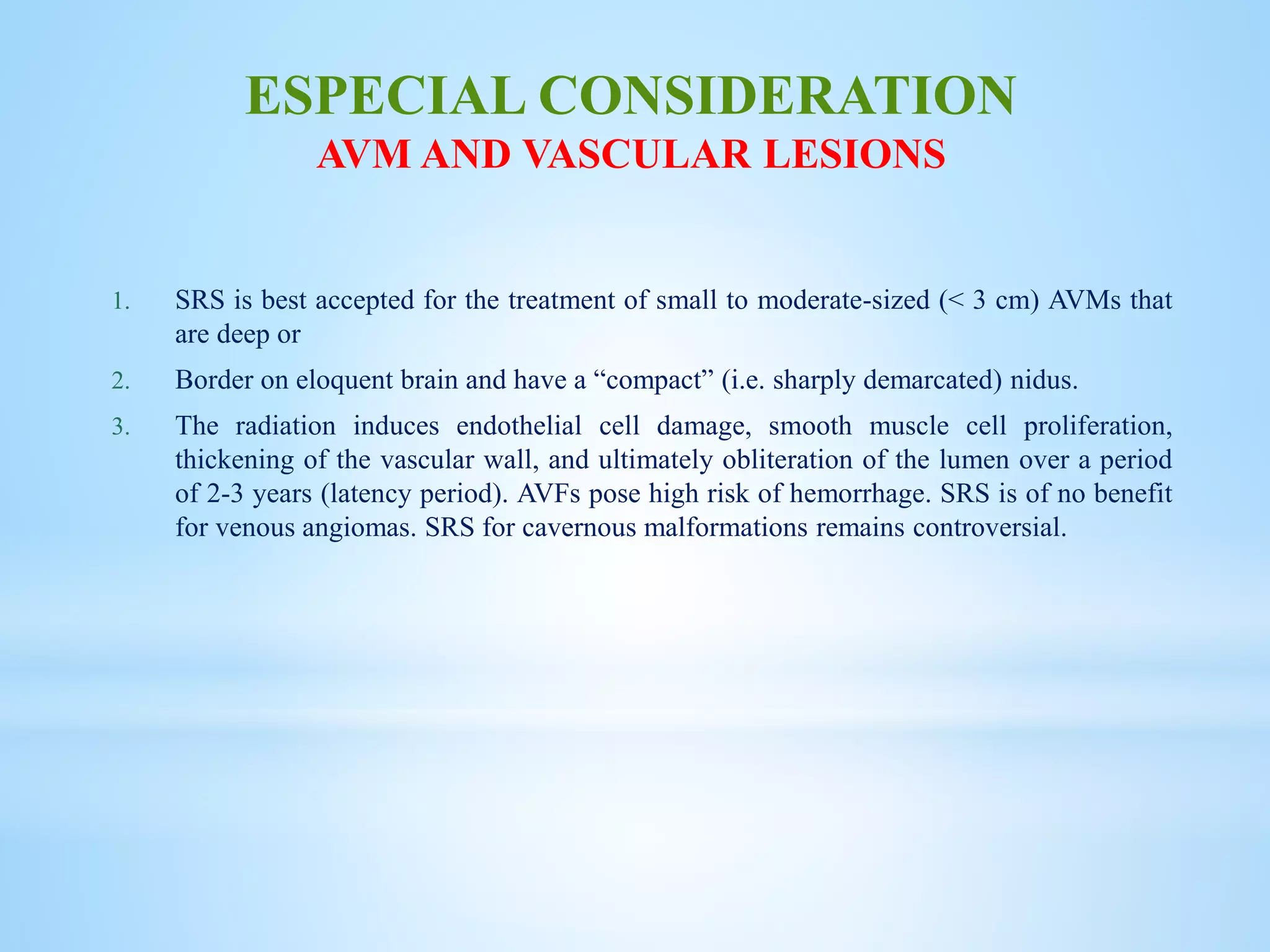 ESPECIAL CONSIDERATION
AVM AND VASCULAR LESIONS

1. SRS is best accepted for the treatment of small to moderate-sized (< 3 cm) AVMs that are deep or

2. Border on eloquent brain and have a “compact” (i.e. sharply demarcated) nidus.

3. The radiation induces endothelial cell damage, smooth muscle cell proliferation, thickening of the vascular wall, and ultimately obliteration of the lumen over a period of 2-3 years (latency period). AVFs pose high risk of hemorrhage. SRS is of no benefit for venous angiomas. SRS for cavernous malformations remains controversial.